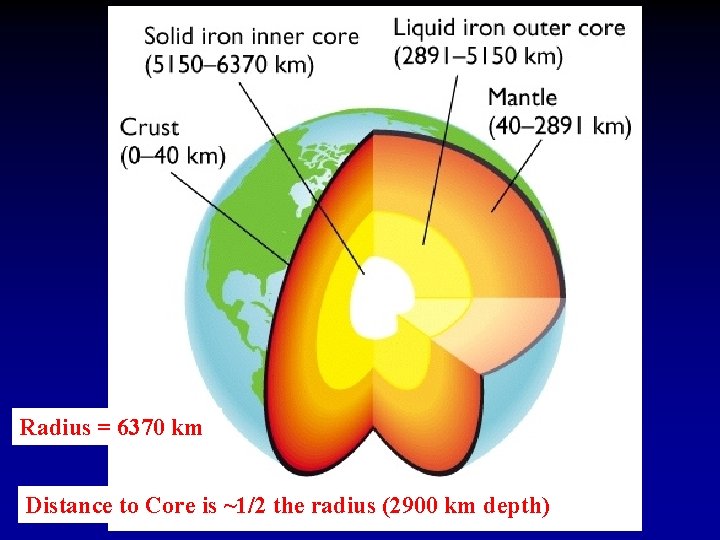 Solid iron inner core
(5150–6370 km)

Liquid iron outer core
(2891–5150 km)

Mantle
(40–2891 km)

Crust
(0–40 km)

Radius = 6370 km

Distance to Core is ~1/2 the radius (2900 km depth)